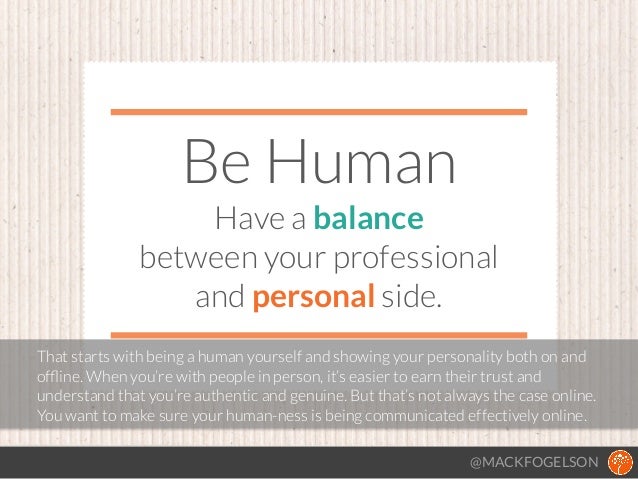 Be Human

Have a balance between your professional and personal side.

That starts with being a human yourself and showing your personality both on and offline. When you're with people in person, it's easier to earn their trust and understand that you're authentic and genuine. But that's not always the case online. You want to make sure your human-ness is being communicated effectively online.

@MACKFOGELSON